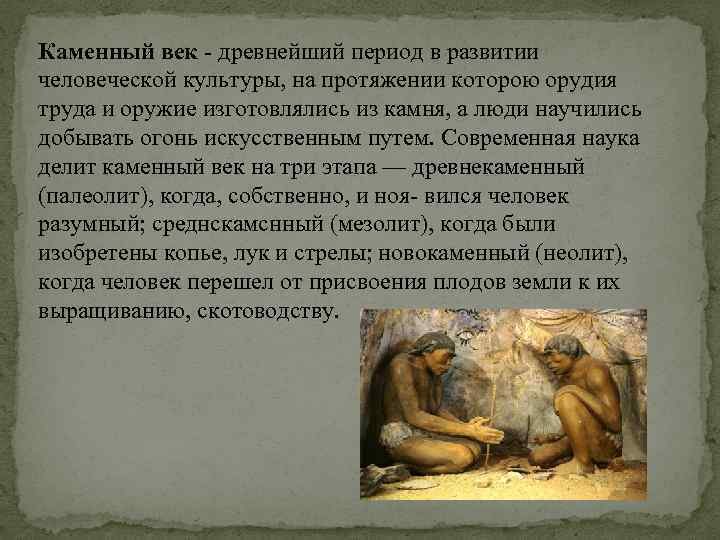 **Каменный век** - древнейший период в развитии человеческой культуры, на протяжении которою орудия труда и оружие изготовлялись из камня, а люди научились добывать огонь искусственным путем. Современная наука делит каменный век на три этапа — древнекаменный (палеолит), когда, собственно, и ноя- вился человек разумный; среднскамснный (мезолит), когда были изобретены копье, лук и стрелы; новокаменный (неолит), когда человек перешел от присвоения плодов земли к их выращиванию, скотоводству.